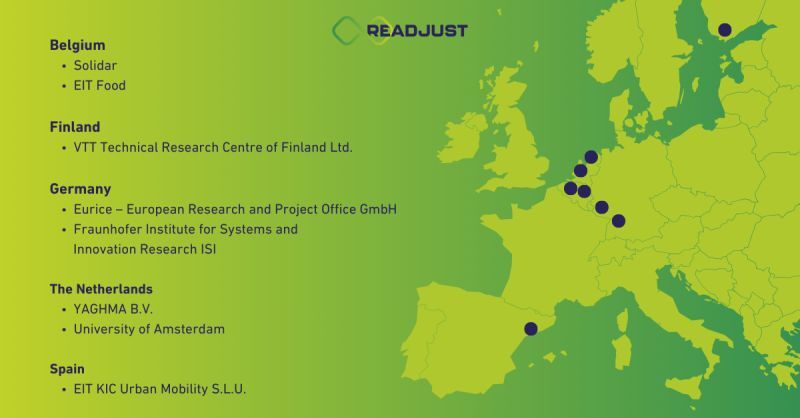 READJUST

Belgium
• Solidar
• EIT Food

Finland
• VTT Technical Research Centre of Finland Ltd.

Germany
• Eurice – European Research and Project Office GmbH
• Fraunhofer Institute for Systems and Innovation Research ISI

The Netherlands
• YAGHMA B.V.
• University of Amsterdam

Spain
• EIT KIC Urban Mobility S.L.U.